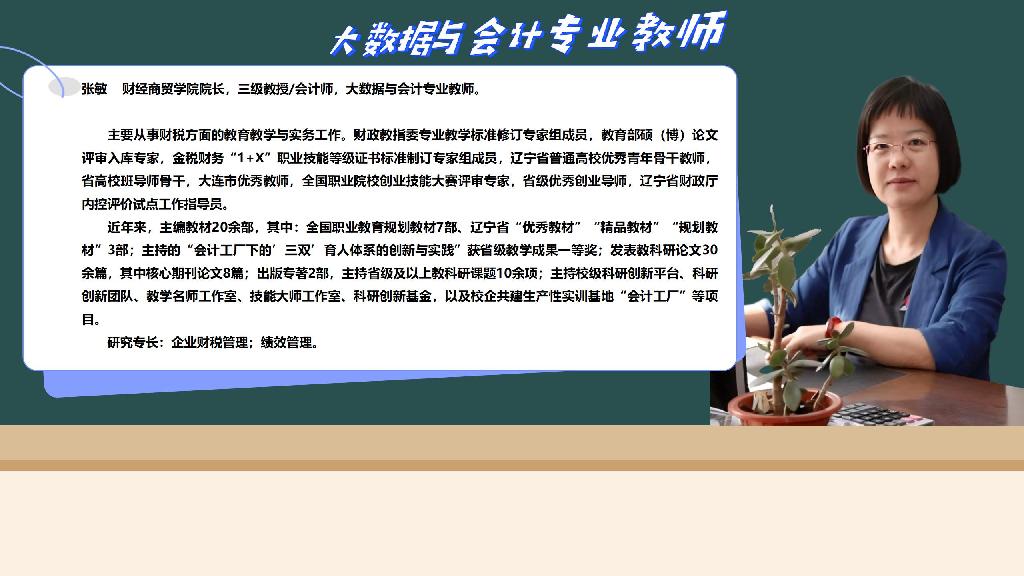 大数据与会计专业教师

张敏　财经商贸学院院长，三级教授/会计师，大数据与会计专业教师。

主要从事财税方面的教育教学与实务工作。财政教指委专业教学标准修订专家组成员，教育部硕（博）论文评审入库专家，金税财务“1+X”职业技能等级证书标准制订专家组成员，辽宁省普通高校优秀青年骨干教师，省高校班导师骨干，大连市优秀教师，全国职业院校创业技能大赛评审专家，省级优秀创业导师，辽宁省财政厅内控评价试点工作指导员。

近年来，主编教材20余部，其中：全国职业教育规划教材7部、辽宁省“优秀教材”“精品教材”“规划教材”3部；主持的“会计工厂下的‘三双’育人体系的创新与实践”获省级教学成果一等奖；发表教科研论文30余篇，其中核心期刊论文8篇；出版专著2部，主持省级及以上教科研课题10余项；主持校级科研创新平台、科研创新团队、教学名师工作室、技能大师工作室、科研创新基金，以及校企共建生产性实训基地“会计工厂”等项目。

研究专长：企业财税管理；绩效管理。